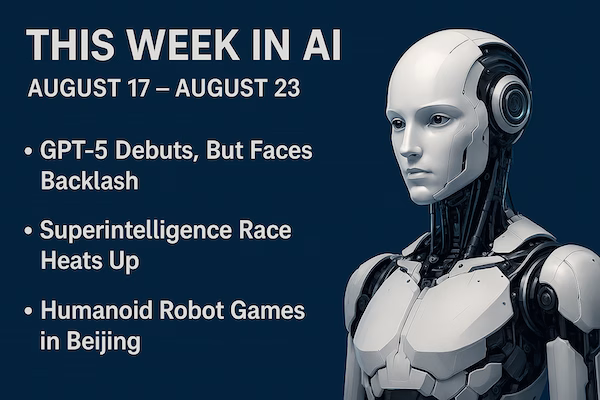 THIS WEEK IN AI

AUGUST 17 – AUGUST 23

• GPT-5 Debuts, But Faces Backlash

• Superintelligence Race Heats Up

• Humanoid Robot Games in Beijing